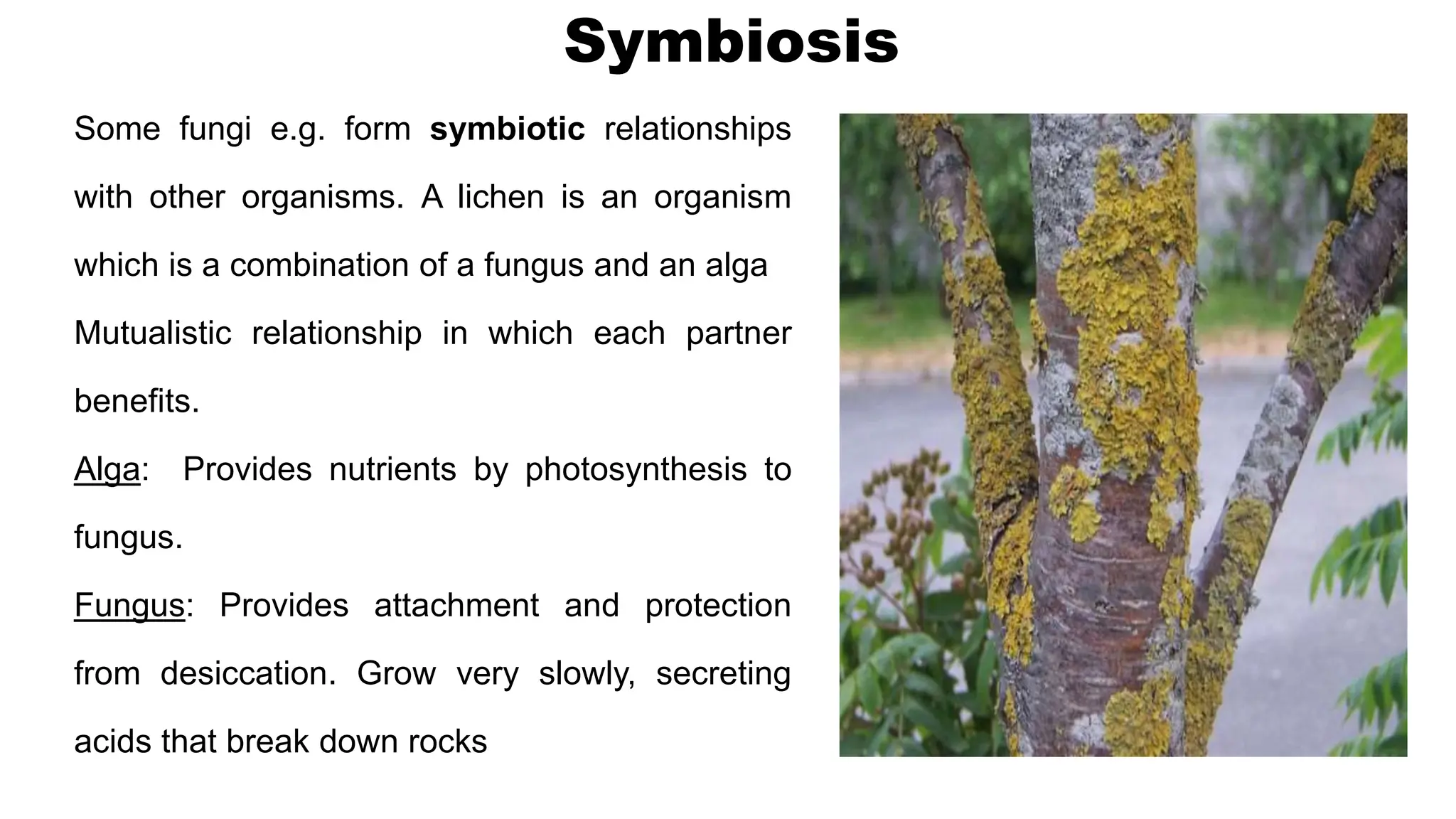 Symbiosis

Some fungi e.g. form symbiotic relationships with other organisms. A lichen is an organism which is a combination of a fungus and an alga

Mutualistic relationship in which each partner benefits.

Alga: Provides nutrients by photosynthesis to fungus.

Fungus: Provides attachment and protection from desiccation. Grow very slowly, secreting acids that break down rocks